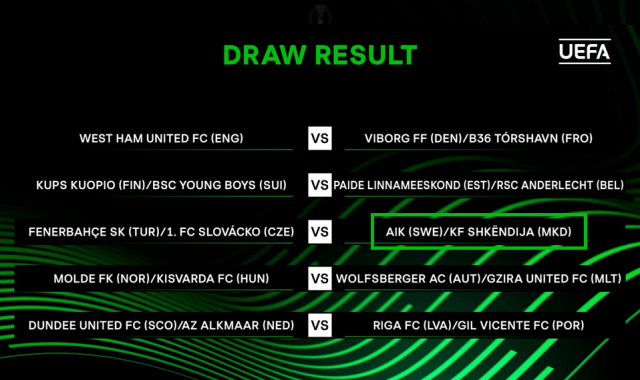 DRAW RESULT

UEFA

WEST HAM UNITED FC (ENG) VS VIBORG FF (DEN)/B36 TÓRSHAVN (FRO)

KUPS KUOPIO (FIN)/BSC YOUNG BOYS (SUI) VS PAIDE LINNAMEESKOND (EST)/RSC ANDERLECHT (BEL)

FENERBAHÇE SK (TUR)/1. FC SLOVÁCKO (CZE) VS AIK (SWE)/KF SHKËNDIJA (MKD)

MOLDE FK (NOR)/KISVARDA FC (HUN) VS WOLFSBERGER AC (AUT)/GZIRA UNITED FC (MLT)

DUNDEE UNITED FC (SCO)/AZ ALKMAAR (NED) VS RIGA FC (LVA)/GIL VICENTE FC (POR)